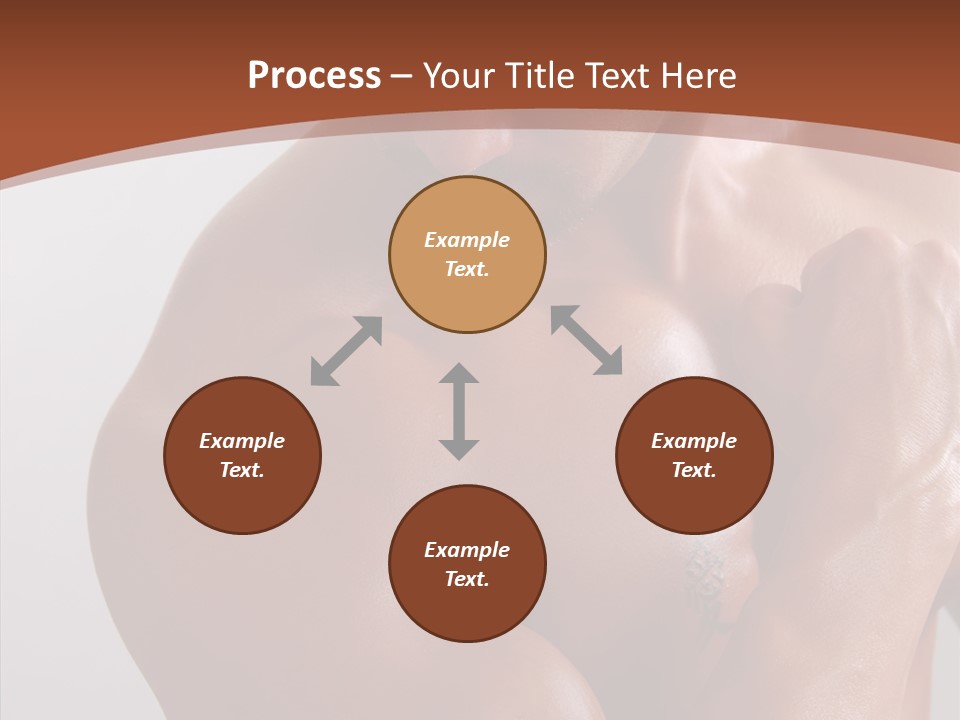 Process – Your Title Text Here

Example Text.

Example Text.

Example Text.

Example Text.